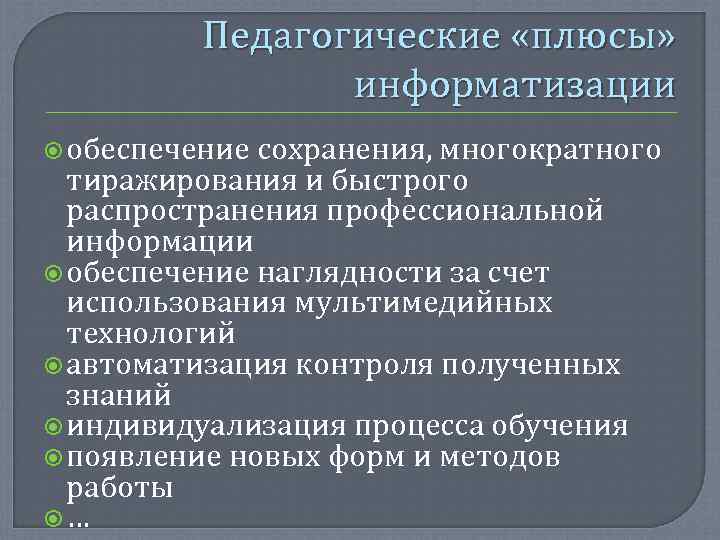 Педагогические «плюсы» информатизации

обеспечение сохранения, многократного тиражирования и быстрого распространения профессиональной информации
обеспечение наглядности за счет использования мультимедийных технологий
автоматизация контроля полученных знаний
индивидуализация процесса обучения
появление новых форм и методов работы
…